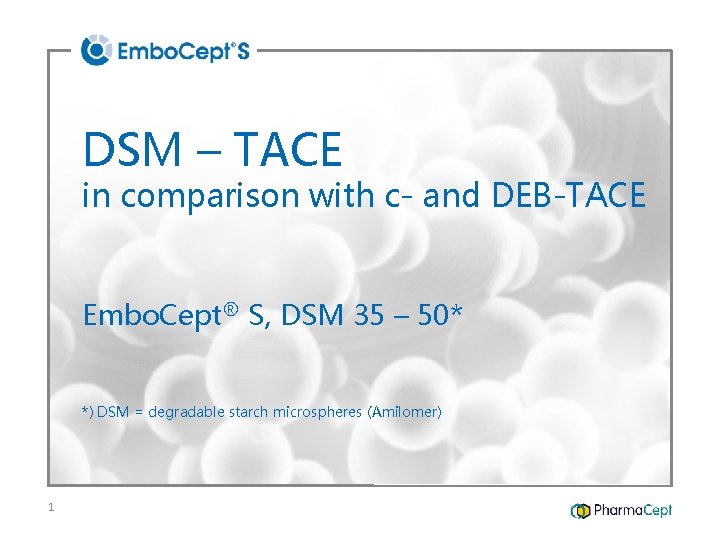 EmboCept® S

DSM – TACE
in comparison with c- and DEB-TACE

EmboCept® S, DSM 35 – 50*

*) DSM = degradable starch microspheres (Amilomer)

1

PharmaCept